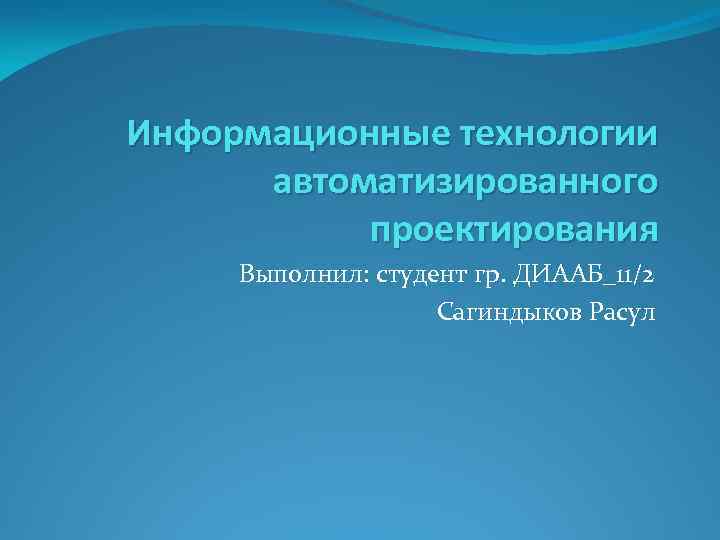 Информационные технологии автоматизированного проектирования

Выполнил: студент гр. ДИААБ_11/2

Сагиндыков Расул